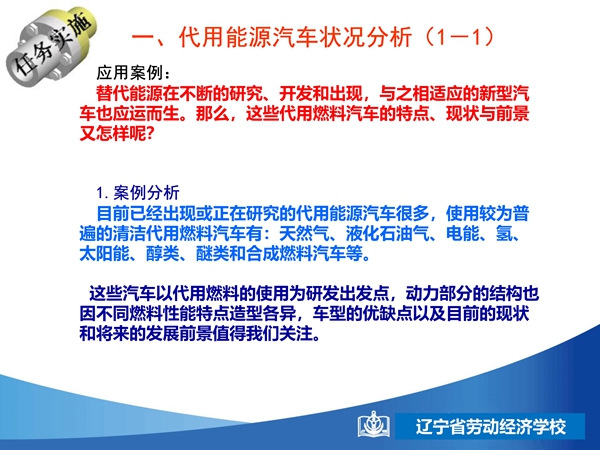 任务实施

一、代用能源汽车状况分析（1－1）

应用案例：

替代能源在不断的研究、开发和出现，与之相适应的新型汽车也应运而生。那么，这些代用燃料汽车的特点、现状与前景又怎样呢？

1. 案例分析

目前已经出现或正在研究的代用能源汽车很多，使用较为普遍的清洁代用燃料汽车有：天然气、液化石油气、电能、氢、太阳能、醇类、醚类和合成燃料汽车等。

这些汽车以代用燃料的使用为研发出发点，动力部分的结构也因不同燃料性能特点造型各异，车型的优缺点以及目前的现状和将来的发展前景值得我们关注。

辽宁省劳动经济学校